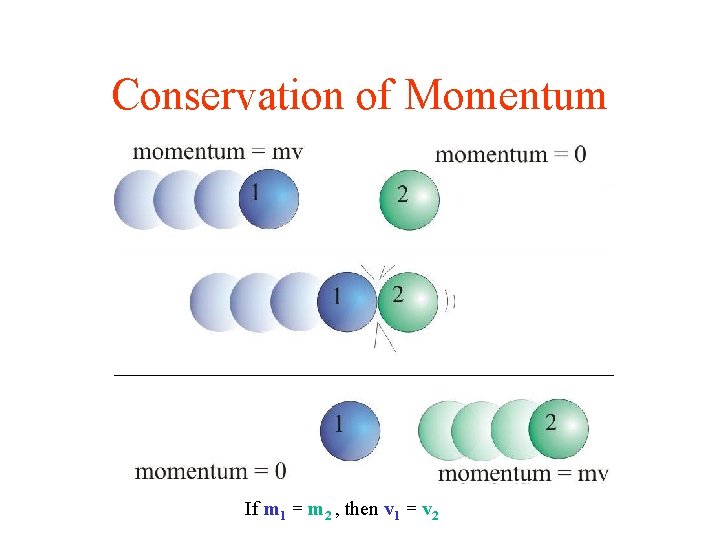 Conservation of Momentum

momentum = mv

momentum = 0

1

2

1

2

1

2

momentum = 0

momentum = mv

If $m_1 = m_2$, then $v_1 = v_2$